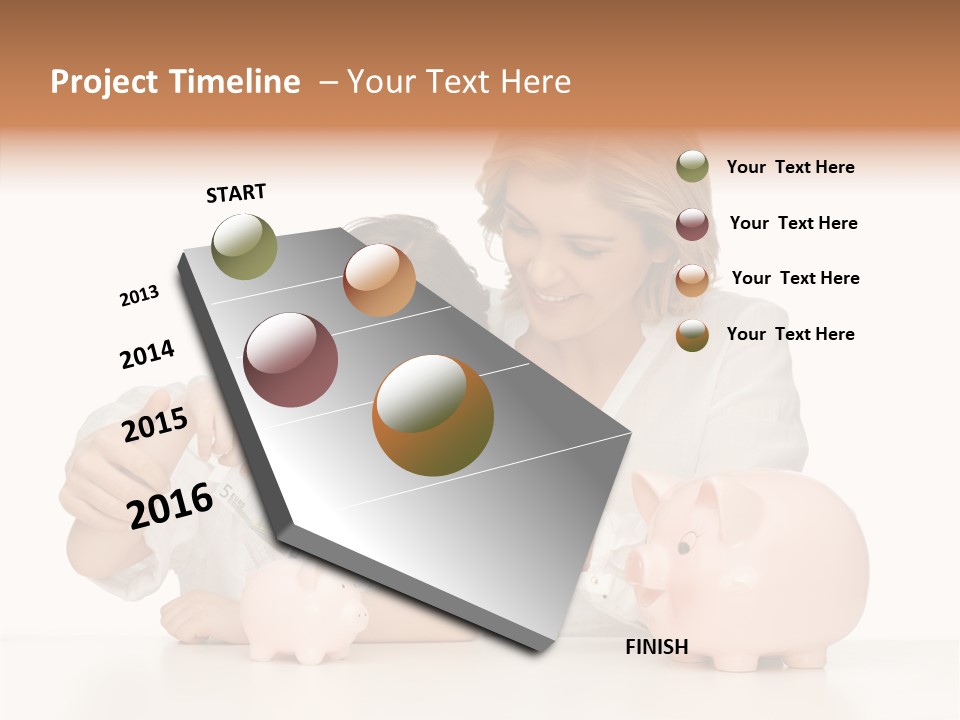 Project Timeline – Your Text Here

START

2013

2014

2015

2016

FINISH

Your Text Here

Your Text Here

Your Text Here

Your Text Here